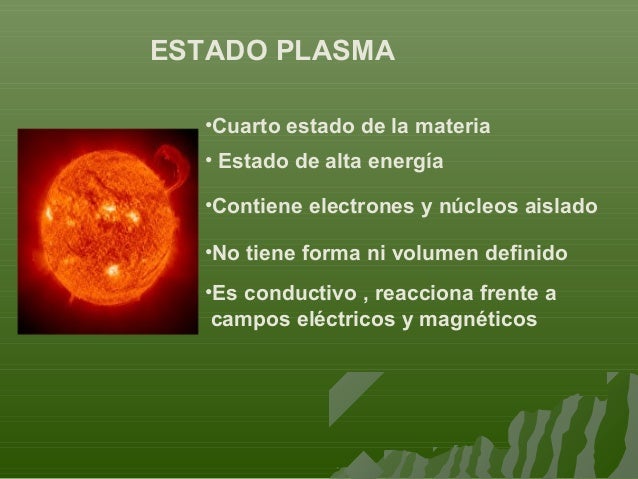 ESTADO PLASMA

•Cuarto estado de la materia

• Estado de alta energía

•Contiene electrones y núcleos aislado

•No tiene forma ni volumen definido

•Es conductivo , reacciona frente a campos eléctricos y magnéticos